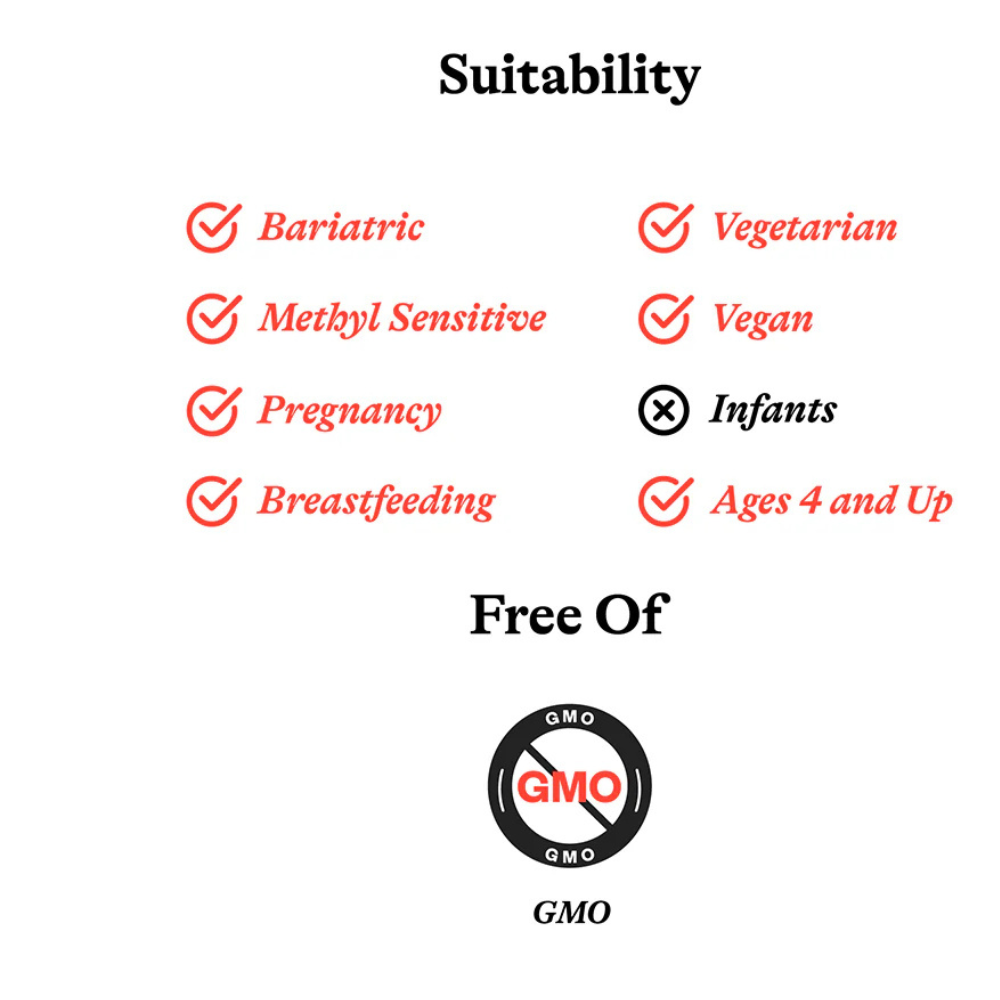 Suitability

Bariatric

Methyl Sensitive

Pregnancy

Breastfeeding

Vegetarian

Vegan

Infants

Ages 4 and Up

Free Of

GMO
GMO
GMO

GMO